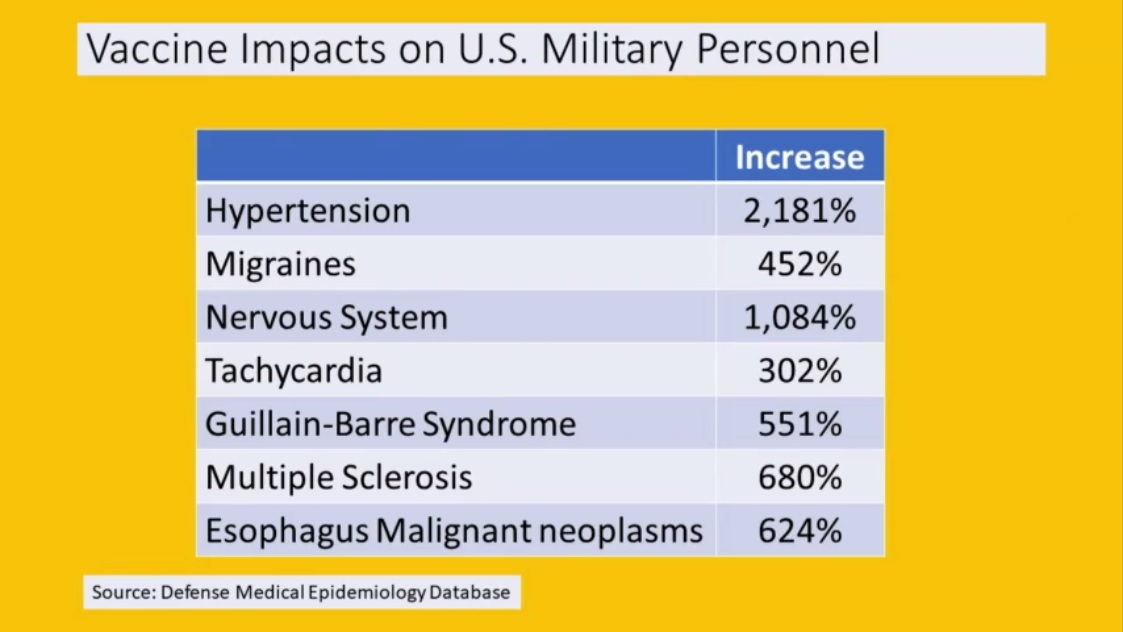 Vaccine Impacts on U.S. Military Personnel

| | Increase |
|---|---|
| Hypertension | 2,181% |
| Migraines | 452% |
| Nervous System | 1,084% |
| Tachycardia | 302% |
| Guillain-Barre Syndrome | 551% |
| Multiple Sclerosis | 680% |
| Esophagus Malignant neoplasms | 624% |

Source: Defense Medical Epidemiology Database